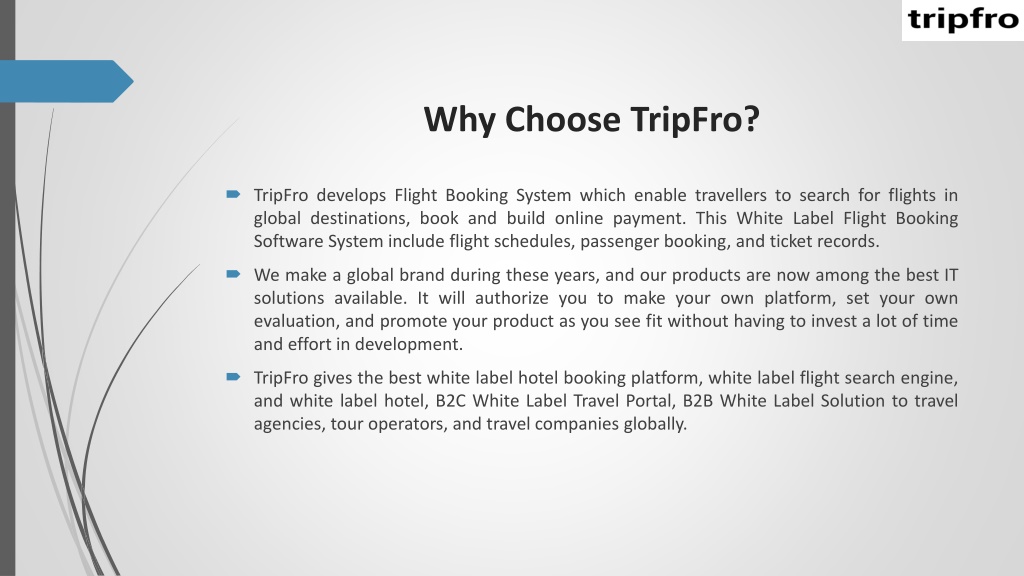 tripfro

Why Choose TripFro?

TripFro develops Flight Booking System which enable travellers to search for flights in global destinations, book and build online payment. This White Label Flight Booking Software System include flight schedules, passenger booking, and ticket records.

We make a global brand during these years, and our products are now among the best IT solutions available. It will authorize you to make your own platform, set your own evaluation, and promote your product as you see fit without having to invest a lot of time and effort in development.

TripFro gives the best white label hotel booking platform, white label flight search engine, and white label hotel, B2C White Label Travel Portal, B2B White Label Solution to travel agencies, tour operators, and travel companies globally.